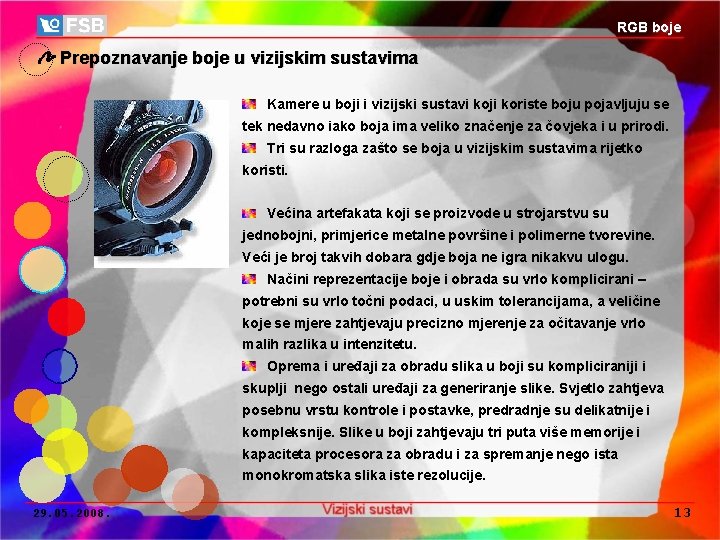 FSB

RGB boje

Prepoznavanje boje u vizijskim sustavima

Kamere u boji i vizijski sustavi koji koriste boju pojavljuju se tek nedavno iako boja ima veliko značenje za čovjeka i u prirodi.

Tri su razloga zašto se boja u vizijskim sustavima rijetko koristi.

Većina artefakata koji se proizvode u strojarstvu su jednobojni, primjerice metalne površine i polimerne tvorevine. Veći je broj takvih dobara gdje boja ne igra nikakvu ulogu.

Načini reprezentacije boje i obrada su vrlo komplicirani – potrebni su vrlo točni podaci, u uskim tolerancijama, a veličine koje se mjere zahtjevaju precizno mjerenje za očitavanje vrlo malih razlika u intenzitetu.

Oprema i uređaji za obradu slika u boji su kompliciraniji i skuplji nego ostali uređaji za generiranje slike. Svjetlo zahtjeva posebnu vrstu kontrole i postavke, predradnje su delikatnije i kompleksnije. Slike u boji zahtjevaju tri puta više memorije i kapaciteta procesora za obradu i za spremanje nego ista monokromatska slika iste rezolucije.

29.05.2008.

Vizijski sustavi

13